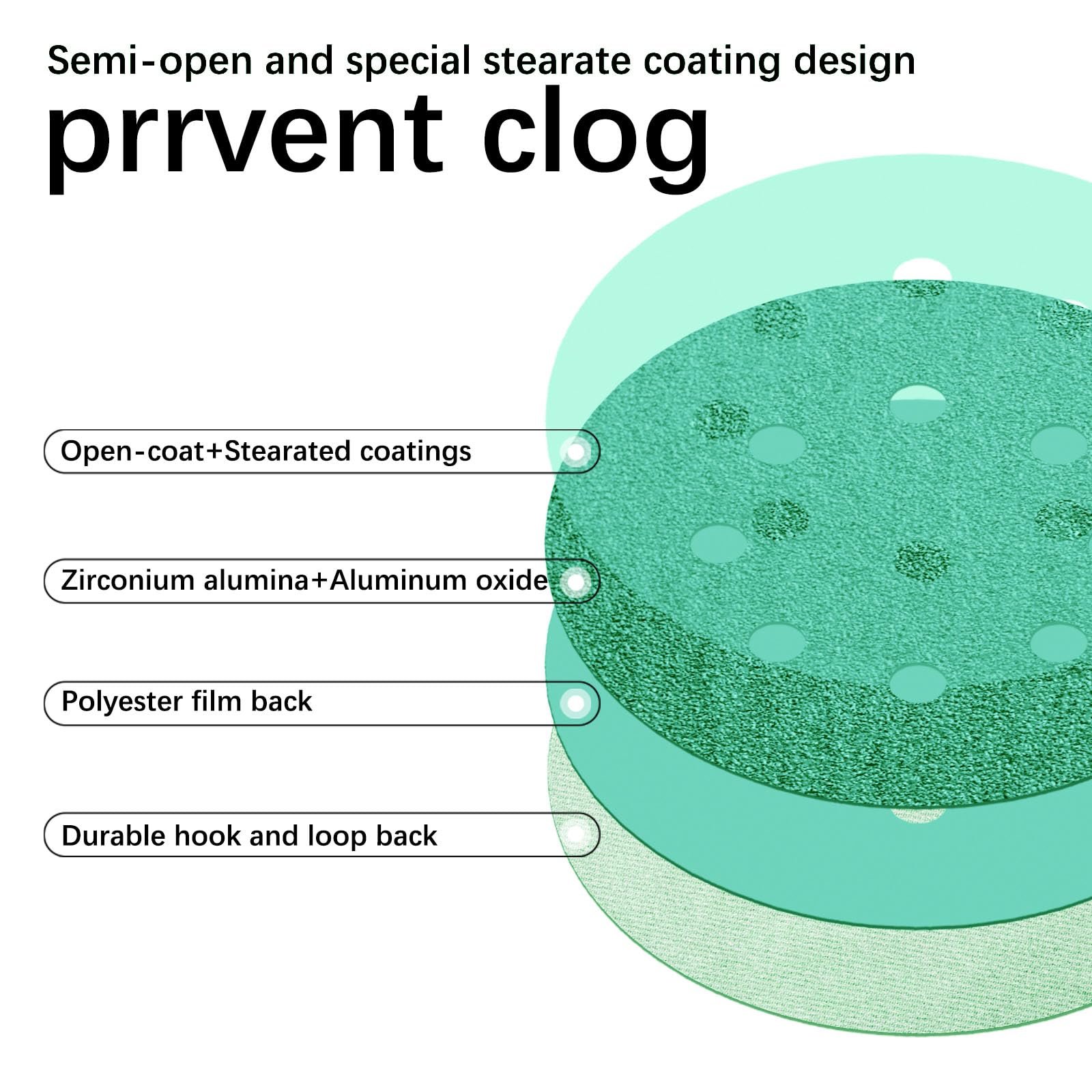 Semi-open and special stearate coating design
prrvent clog

Open-coat+Stearated coatings

Zirconium alumina+Aluminum oxide

Polyester film back

Durable hook and loop back